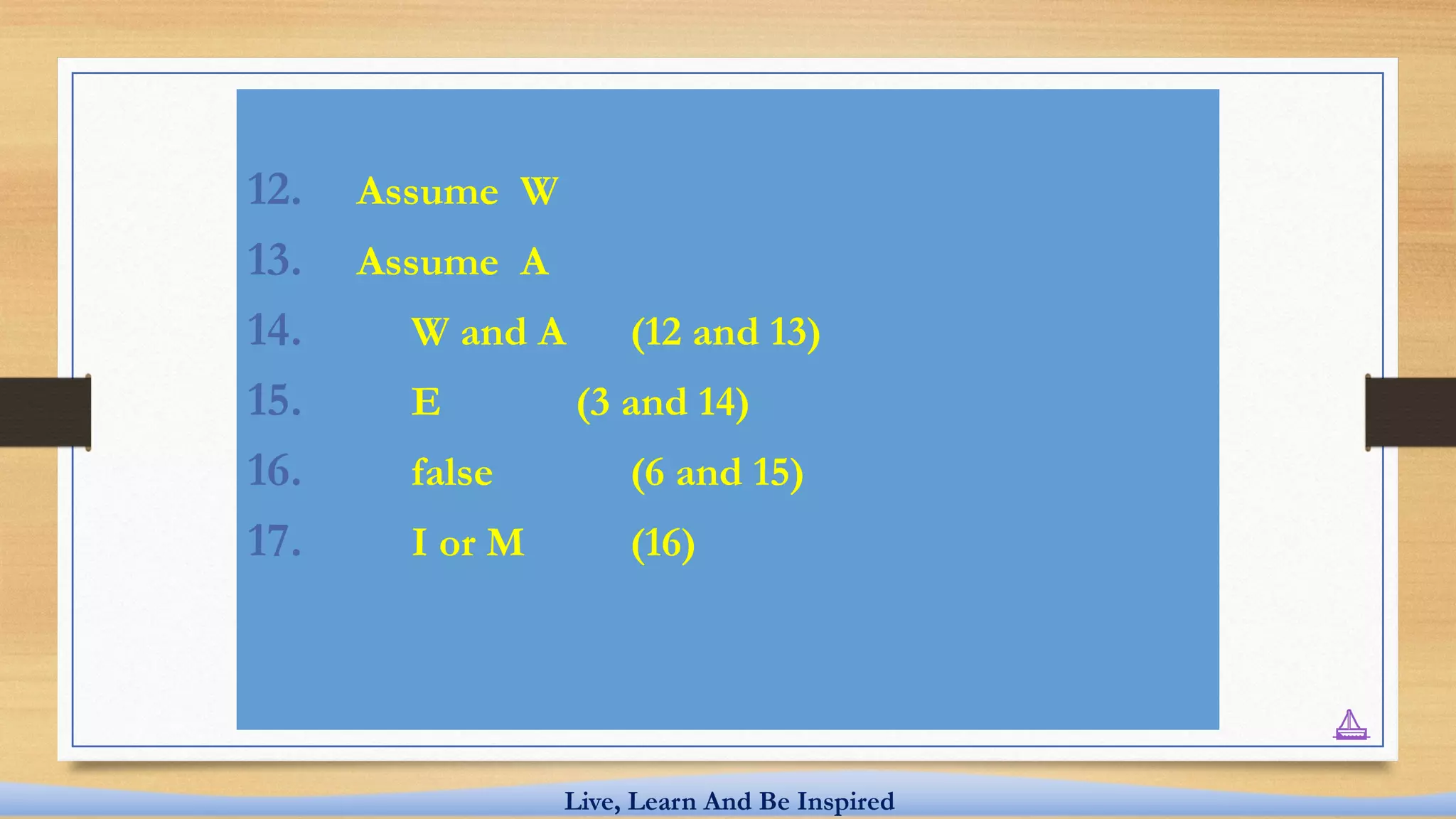 12. Assume W

13. Assume A

14. W and A (12 and 13)

15. E (3 and 14)

16. false (6 and 15)

17. I or M (16)

Live, Learn And Be Inspired